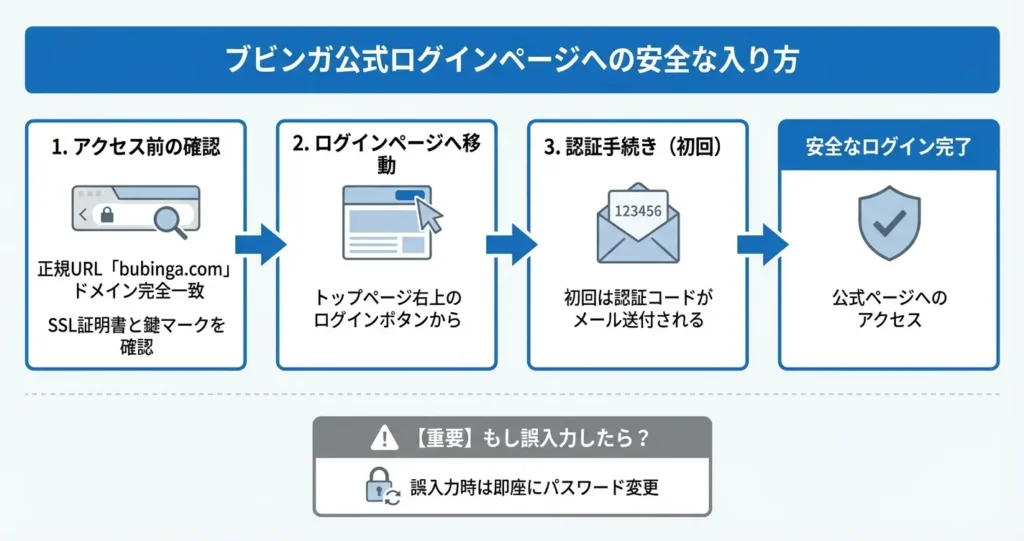 ブビンガ公式ログインページへの安全な入り方

1. アクセス前の確認

正規URL「bubinga.com」ドメイン完全一致

SSL証明書と鍵マークを確認

2. ログインページへ移動

トップページ右上のログインボタンから

3. 認証手続き（初回）

123456

初回は認証コードがメール送付される

安全なログイン完了

公式ページへのアクセス

【重要】もし誤入力したら？

誤入力時は即座にパスワード変更